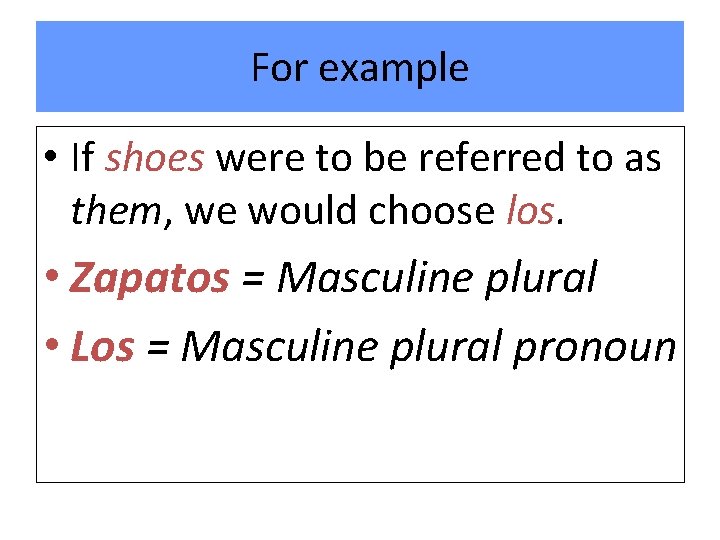 For example

• If shoes were to be referred to as them, we would choose los.

• Zapatos = Masculine plural

• Los = Masculine plural pronoun